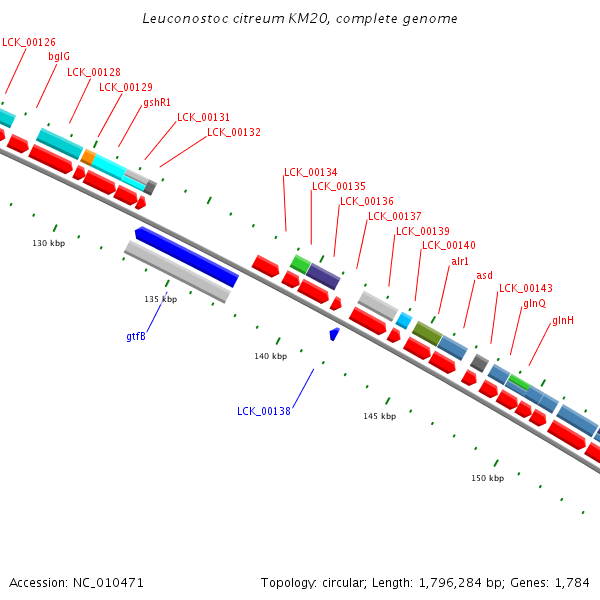 Leuconostoc citreum KM20, complete genome

LCK_00126
bglG
LCK_00128
LCK_00129
gshR1
LCK_00131
LCK_00132

LCK_00134
LCK_00135
LCK_00136
LCK_00137
LCK_00139
LCK_00140
alr1
asd
LCK_00143
glnQ
glnH

130 kbp
135 kbp
gtfB
140 kbp
LCK_00138
145 kbp
150 kbp

Accession: NC_010471

Topology: circular; Length: 1,796,284 bp; Genes: 1,784